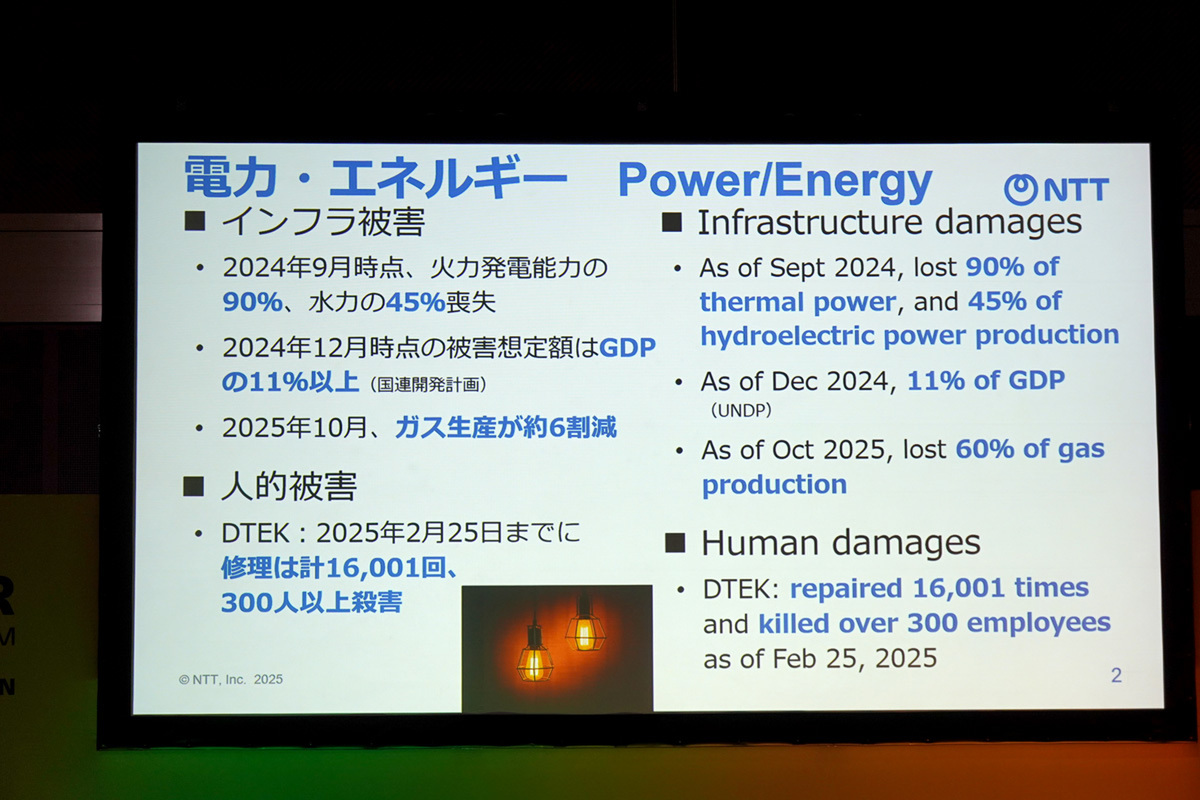 電力・エネルギー　Power/Energy

NTT

■ インフラ被害

• 2024年9月時点、火力発電能力の90%、水力の45%喪失

• 2024年12月時点の被害想定額はGDPの11%以上（国連開発計画）

• 2025年10月、ガス生産が約6割減

■ 人的被害

• DTEK：2025年2月25日までに修理は計16,001回、300人以上殺害

■ Infrastructure damages

• As of Sept 2024, lost 90% of thermal power, and 45% of hydroelectric power production

• As of Dec 2024, 11% of GDP (UNDP)

• As of Oct 2025, lost 60% of gas production

■ Human damages

• DTEK: repaired 16,001 times and killed over 300 employees as of Feb 25, 2025

© NTT, Inc. 2025

2